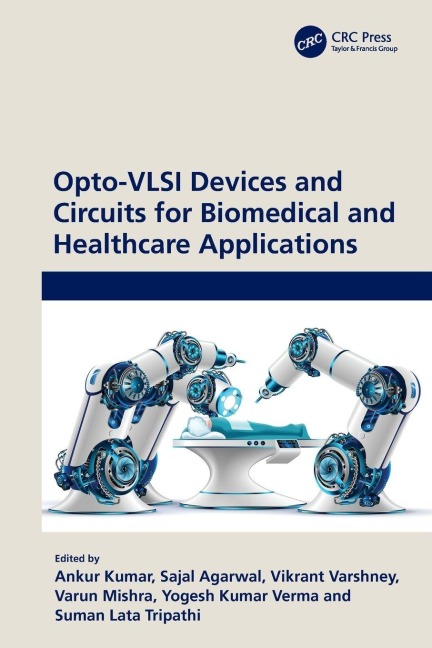 CRC
CRC Press
Taylor & Francis Group

Opto-VLSI Devices and Circuits for Biomedical and Healthcare Applications

Edited by
Ankur Kumar, Sajal Agarwal, Vikrant Varshney, Varun Mishra, Yogesh Kumar Verma and Suman Lata Tripathi